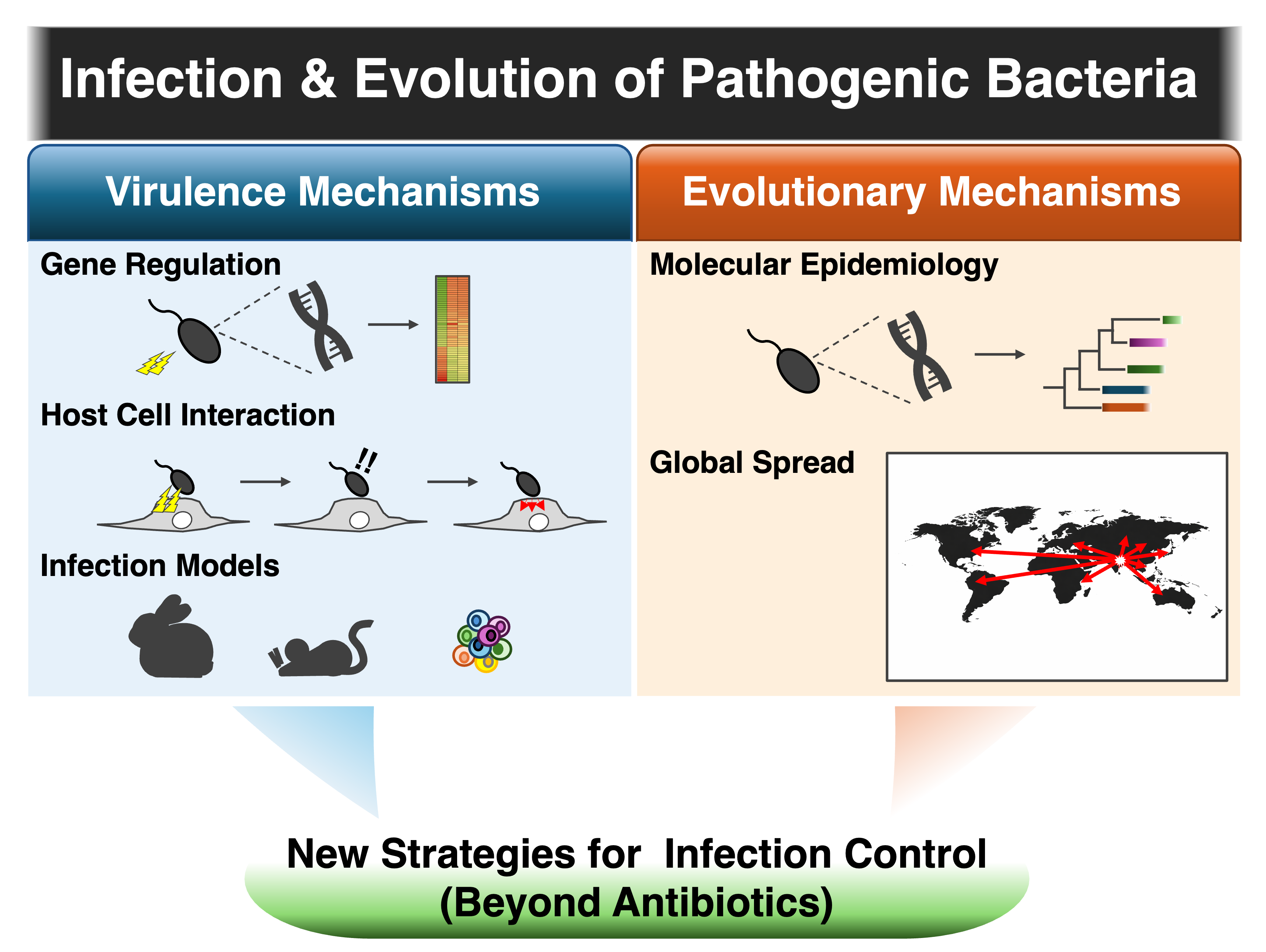 Infection & Evolution of Pathogenic Bacteria

Virulence Mechanisms

Gene Regulation

Host Cell Interaction

!!

Infection Models

Evolutionary Mechanisms

Molecular Epidemiology

Global Spread

New Strategies for Infection Control
(Beyond Antibiotics)